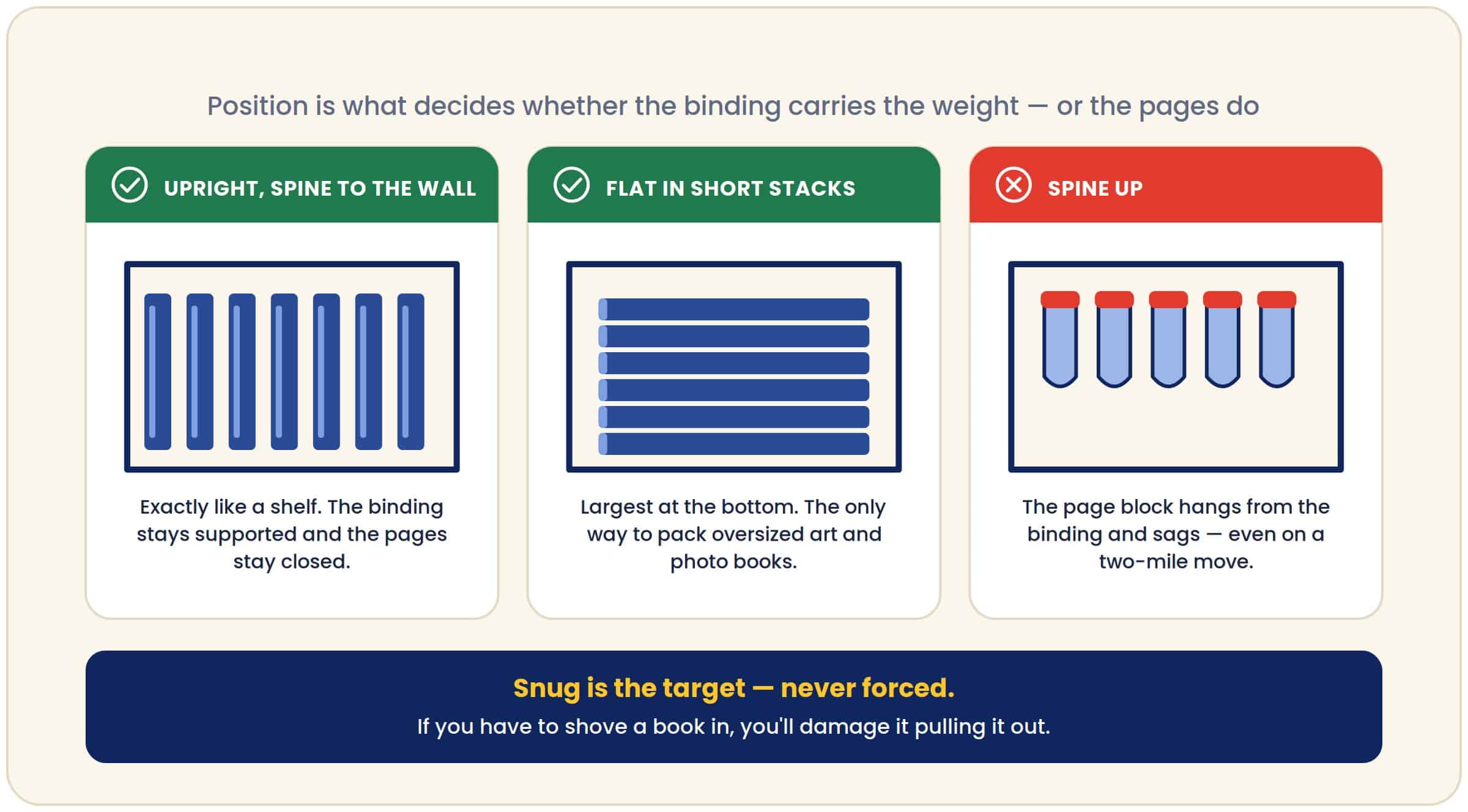 Position is what decides whether the binding carries the weight — or the pages do

UPRIGHT, SPINE TO THE WALL

Exactly like a shelf. The binding stays supported and the pages stay closed.

FLAT IN SHORT STACKS

Largest at the bottom. The only way to pack oversized art and photo books.

SPINE UP

The page block hangs from the binding and sags — even on a two-mile move.

Snug is the target — never forced.

If you have to shove a book in, you'll damage it pulling it out.